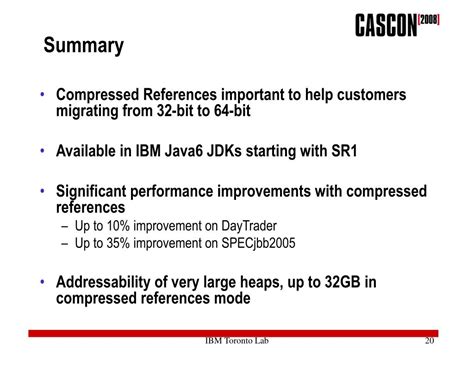 CASCON [2008]

Summary

• Compressed References important to help customers migrating from 32-bit to 64-bit

• Available in IBM Java6 JDKs starting with SR1

• Significant performance improvements with compressed references
– Up to 10% improvement on DayTrader
– Up to 35% improvement on SPECjbb2005

• Addressability of very large heaps, up to 32GB in compressed references mode

IBM Toronto Lab

20